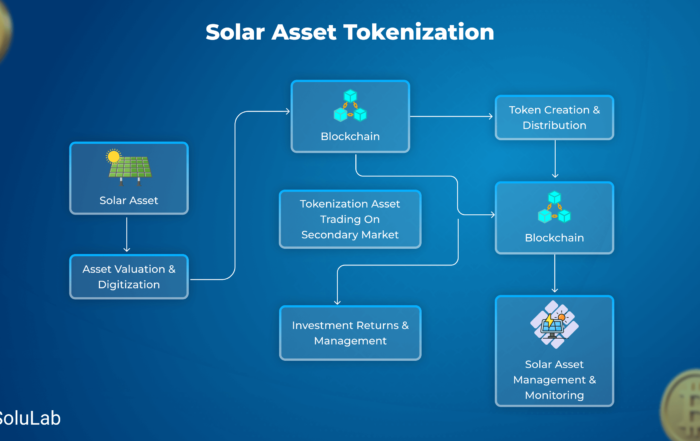 Solar Asset Tokenization

Solar Asset

Asset Valuation & Digitization

Blockchain

Token Creation & Distribution

Tokenization Asset Trading On Secondary Market

Blockchain

Investment Returns & Management

Solar Asset Management & Monitoring

SoluLab